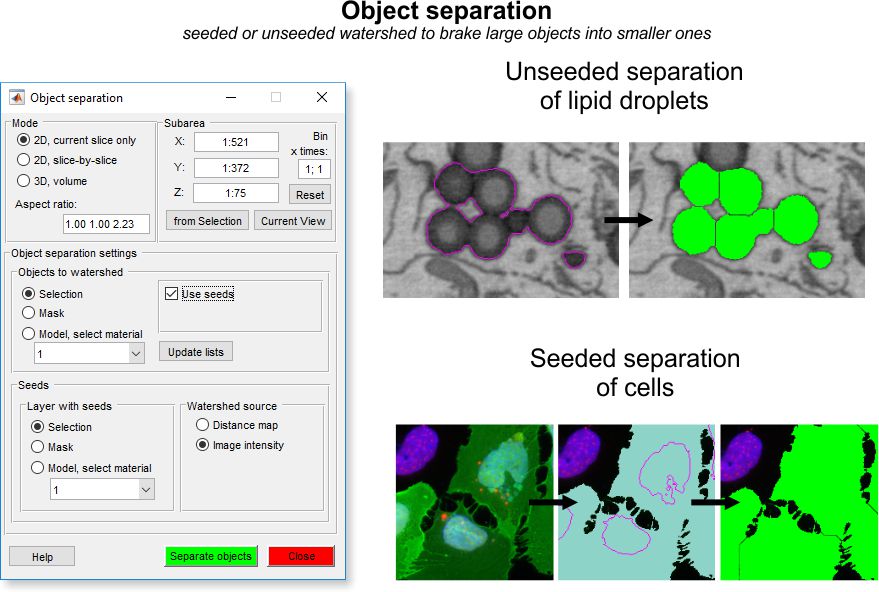 Object separation
seeded or unseeded watershed to brake large objects into smaller ones

Object separation

Mode
2D, current slice only
2D, slice-by-slice
3D, volume
Aspect ratio:
1.00 1.00 2.23

Subarea
X: 1:521
Y: 1:372
Z: 1:75
Bin x times:
1; 1
Reset
from Selection
Current View

Object separation settings
Objects to watershed
Selection
Mask
Model, select material
1
Use seeds
Update lists

Seeds
Layer with seeds
Selection
Mask
Model, select material
1
Watershed source
Distance map
Image intensity

Help
Separate objects
Close

Unseeded separation of lipid droplets

Seeded separation of cells